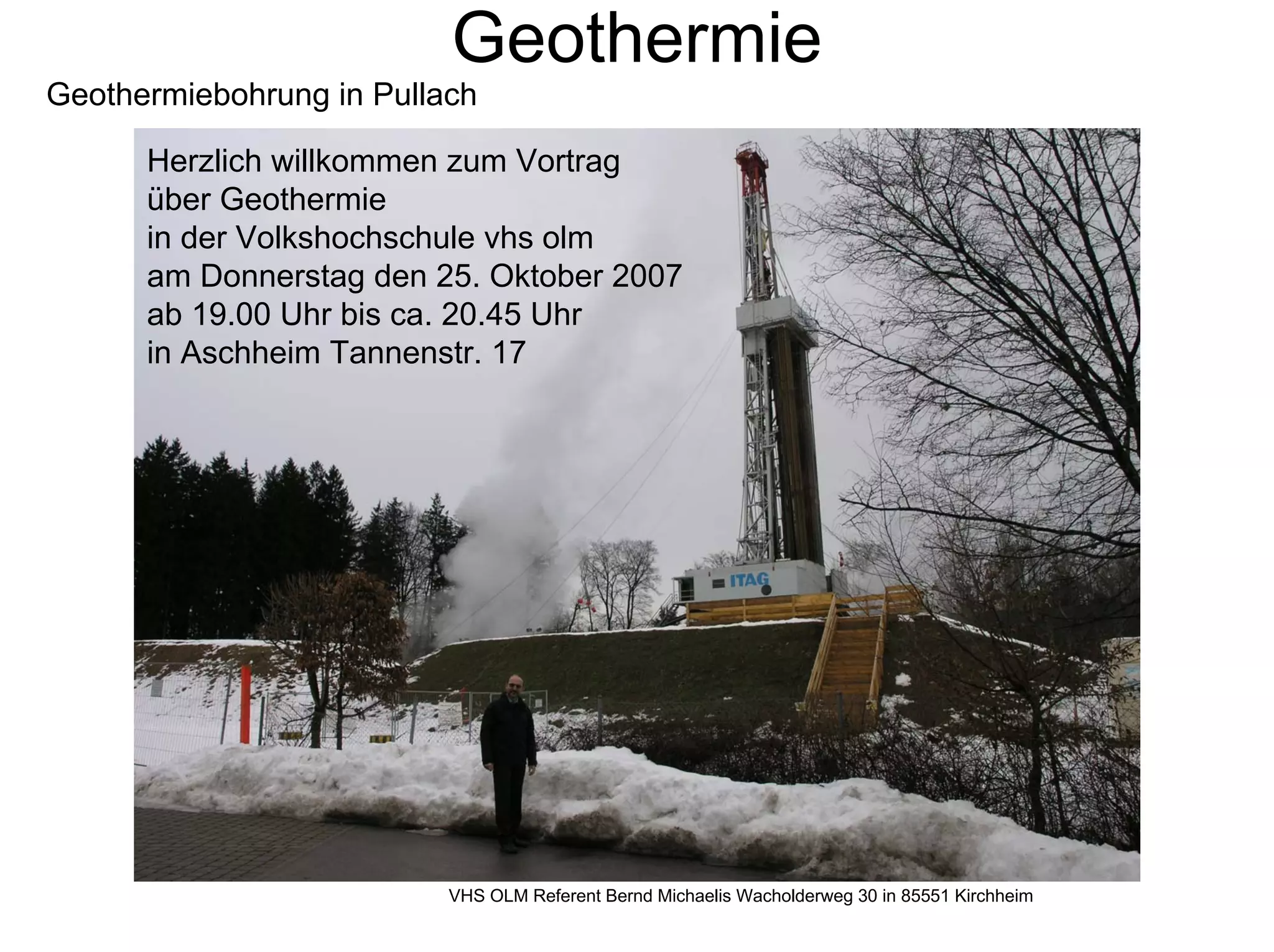 Geothermie

Geothermiebohrung in Pullach

Herzlich willkommen zum Vortrag
über Geothermie
in der Volkshochschule vhs olm
am Donnerstag den 25. Oktober 2007
ab 19.00 Uhr bis ca. 20.45 Uhr
in Aschheim Tannenstr. 17

ITAG

VHS OLM Referent Bernd Michaelis Wacholderweg 30 in 85551 Kirchheim